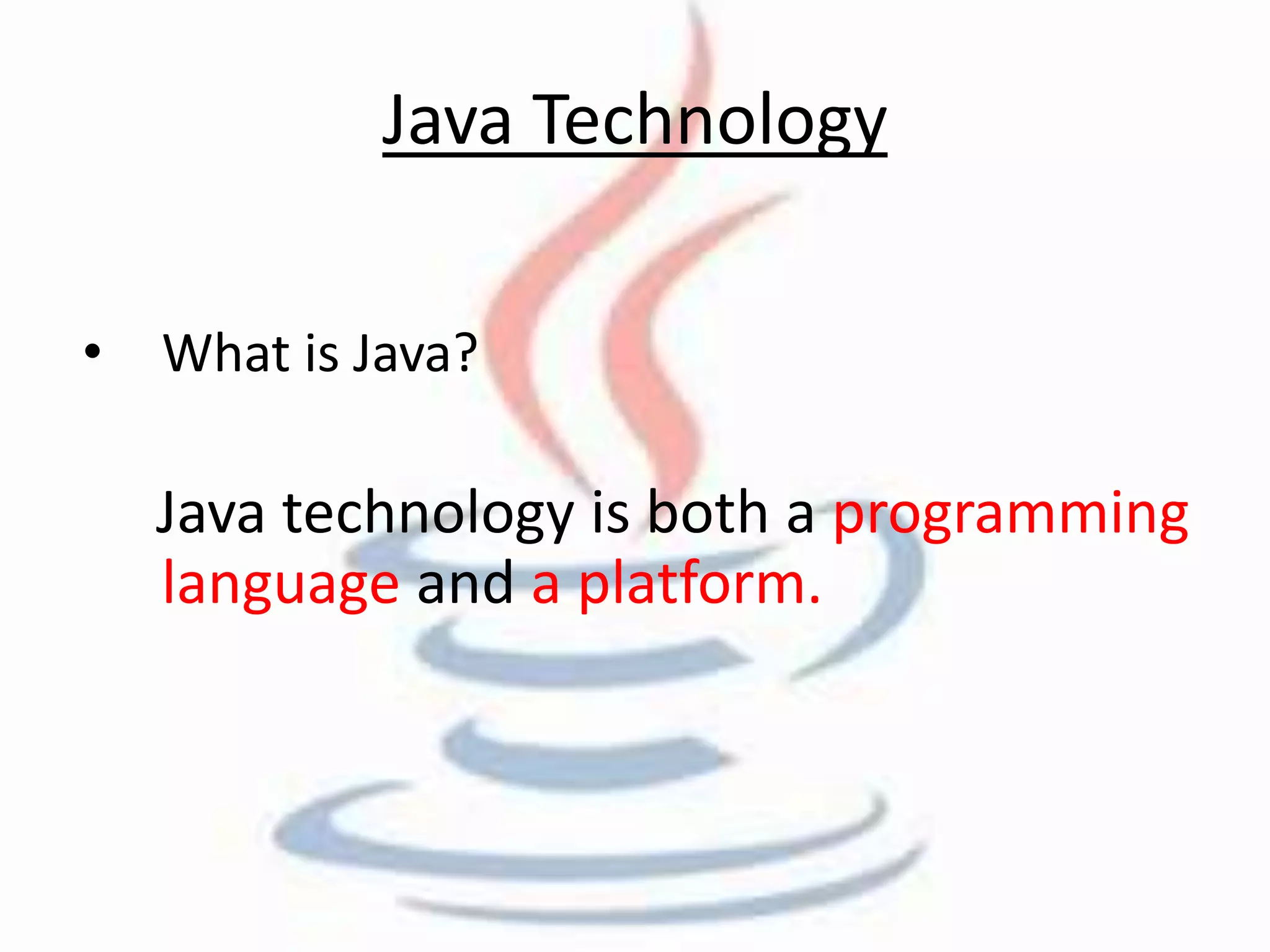 Java Technology

• What is Java?

Java technology is both a programming language and a platform.